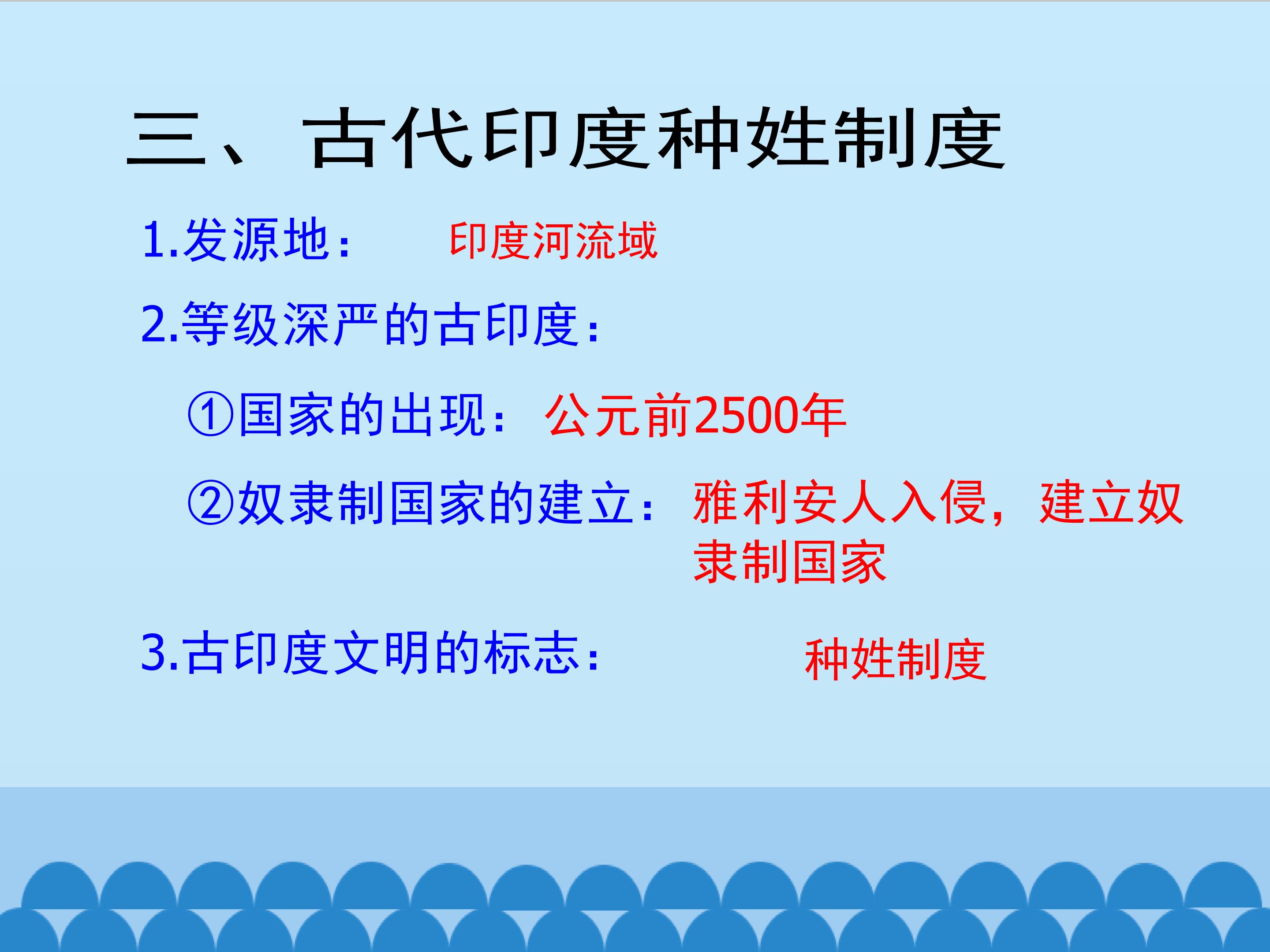 三、古代印度种姓制度

1.发源地： 印度河流域

2.等级深严的古印度：

①国家的出现：公元前2500年

②奴隶制国家的建立：雅利安人入侵，建立奴隶制国家

3.古印度文明的标志： 种姓制度